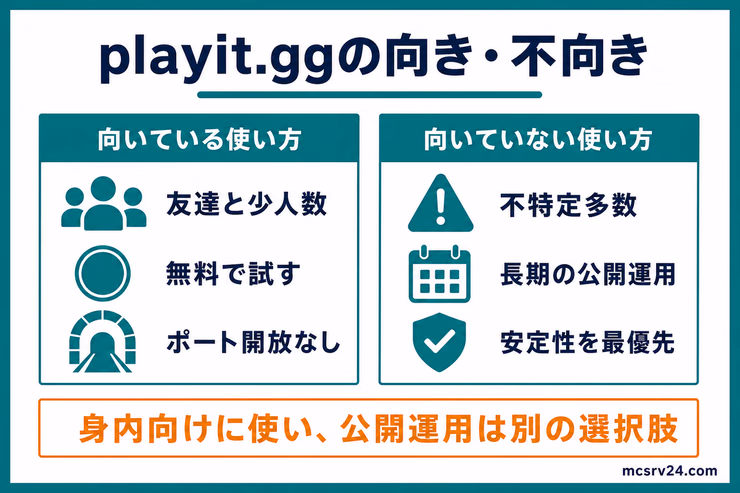 playit.ggの向き・不向き

向いている使い方

友達と少人数

無料で試す

ポート開放なし

向いていない使い方

不特定多数

長期の公開運用

安定性を最優先

身内向けに使い、公開運用は別の選択肢

mcsrv24.com